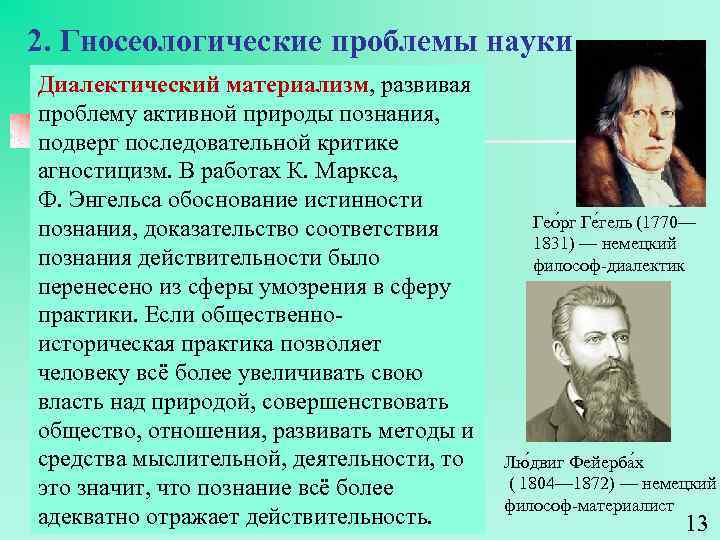 2. Гносеологические проблемы науки

Диалектический материализм, развивая проблему активной природы познания, подверг последовательной критике агностицизм. В работах К. Маркса, Ф. Энгельса обоснование истинности познания, доказательство соответствия познания действительности было перенесено из сферы умозрения в сферу практики. Если общественно-историческая практика позволяет человеку всё более увеличивать свою власть над природой, совершенствовать общество, отношения, развивать методы и средства мыслительной, деятельности, то это значит, что познание всё более адекватно отражает действительность.

Гео́рг Ге́гель (1770—1831) — немецкий философ-диалектик

Лю́двиг Фейерба́х ( 1804—1872) — немецкий философ-материалист

13